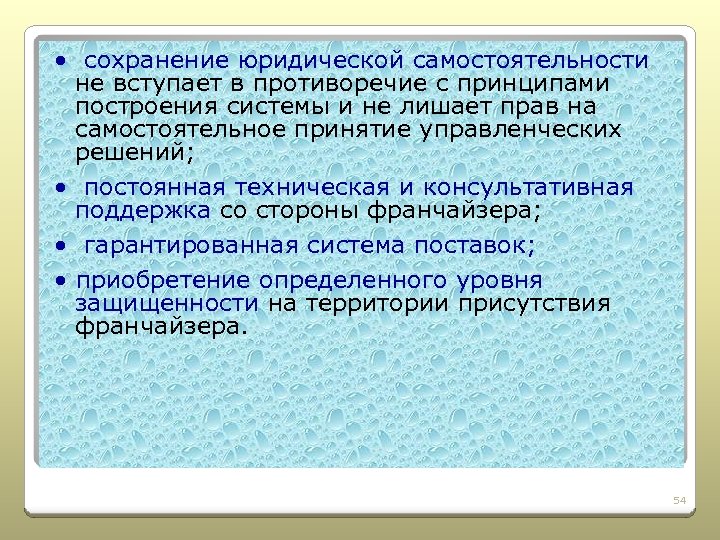 • сохранение юридической самостоятельности не вступает в противоречие с принципами построения системы и не лишает прав на самостоятельное принятие управленческих решений;

• постоянная техническая и консультативная поддержка со стороны франчайзера;

• гарантированная система поставок;

• приобретение определенного уровня защищенности на территории присутствия франчайзера.

54